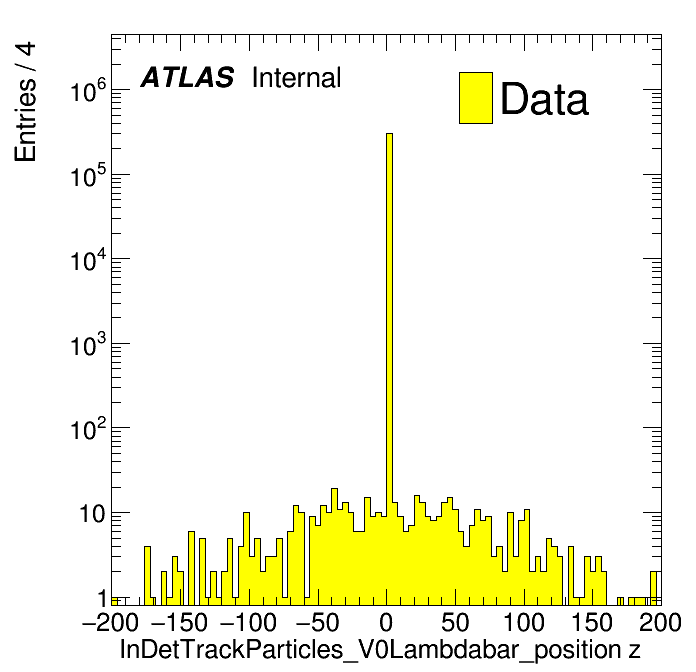 Entries / 4

ATLAS Internal

Data

$10^6$
$10^5$
$10^4$
$10^3$
$10^2$
10
1

−200 −150 −100 −50 0 50 100 150 200

InDetTrackParticles_V0Lambdabar_position z